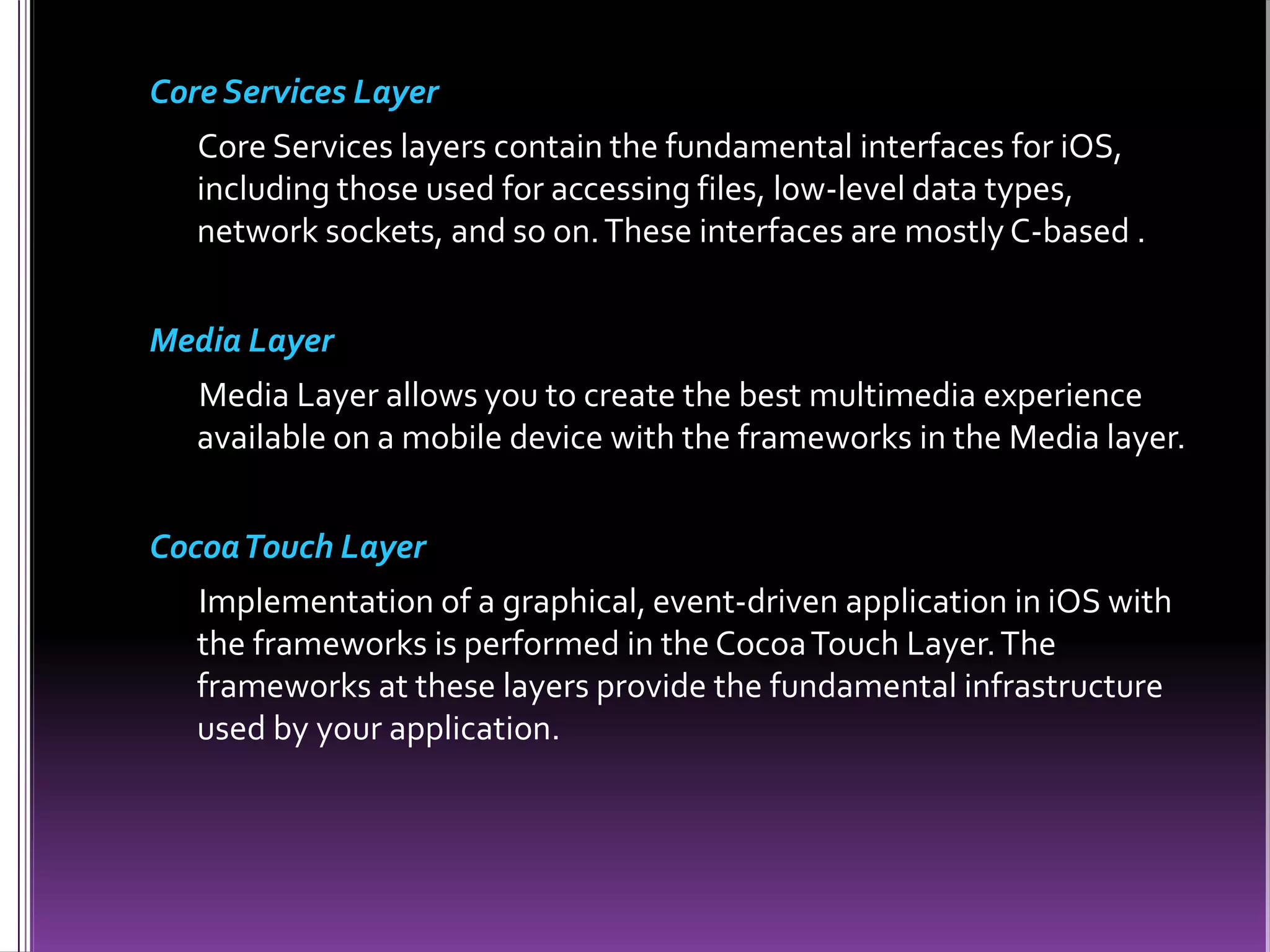 Core Services Layer

Core Services layers contain the fundamental interfaces for iOS, including those used for accessing files, low-level data types, network sockets, and so on. These interfaces are mostly C-based .

Media Layer

Media Layer allows you to create the best multimedia experience available on a mobile device with the frameworks in the Media layer.

Cocoa Touch Layer

Implementation of a graphical, event-driven application in iOS with the frameworks is performed in the Cocoa Touch Layer. The frameworks at these layers provide the fundamental infrastructure used by your application.